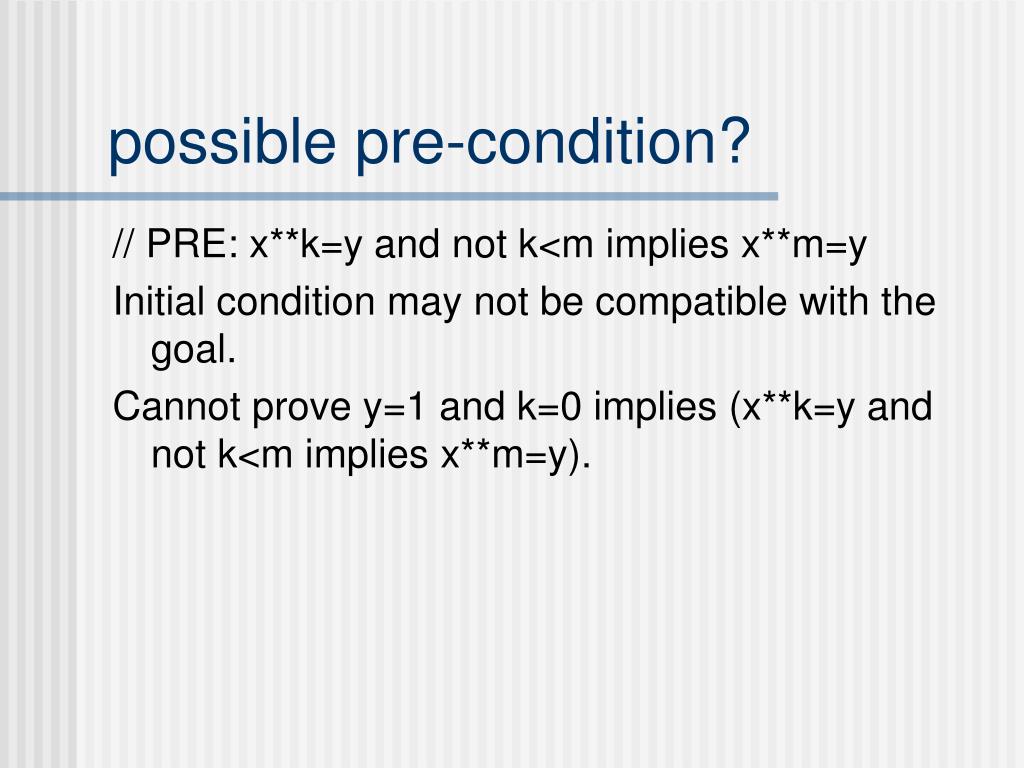 possible pre-condition?

// PRE: x**k=y and not k<m implies x**m=y

Initial condition may not be compatible with the goal.

Cannot prove y=1 and k=0 implies (x**k=y and not k<m implies x**m=y).